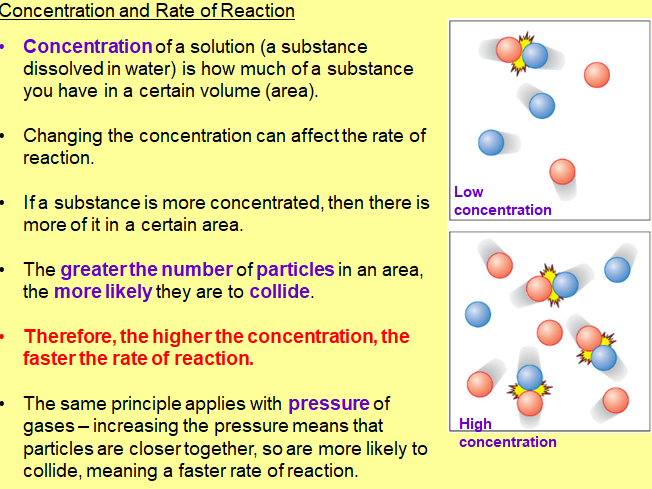 Concentration and Rate of Reaction

• Concentration of a solution (a substance dissolved in water) is how much of a substance you have in a certain volume (area).

• Changing the concentration can affect the rate of reaction.

• If a substance is more concentrated, then there is more of it in a certain area.

• The greater the number of particles in an area, the more likely they are to collide.

• Therefore, the higher the concentration, the faster the rate of reaction.

• The same principle applies with pressure of gases – increasing the pressure means that particles are closer together, so are more likely to collide, meaning a faster rate of reaction.

Low concentration

High concentration